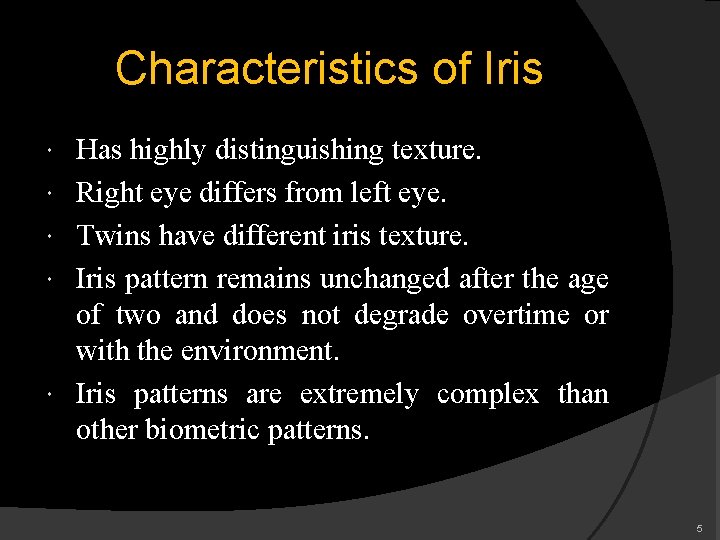 Characteristics of Iris

• Has highly distinguishing texture.
• Right eye differs from left eye.
• Twins have different iris texture.
• Iris pattern remains unchanged after the age of two and does not degrade overtime or with the environment.
• Iris patterns are extremely complex than other biometric patterns.

5